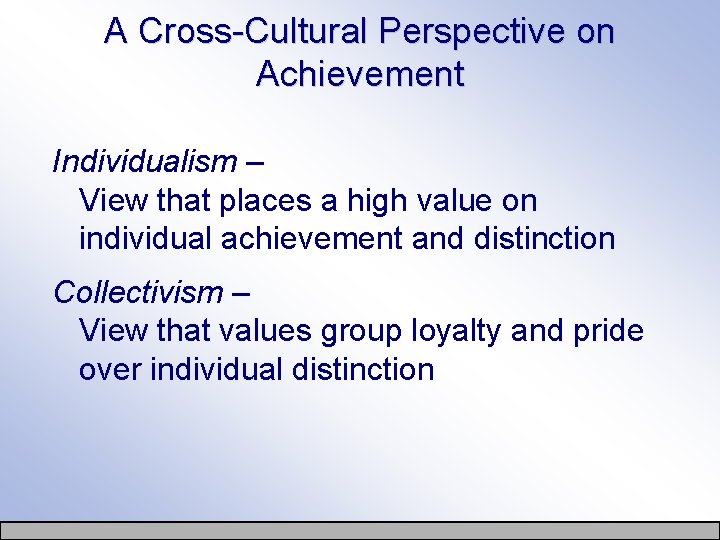 A Cross-Cultural Perspective on Achievement

Individualism –
View that places a high value on individual achievement and distinction

Collectivism –
View that values group loyalty and pride over individual distinction